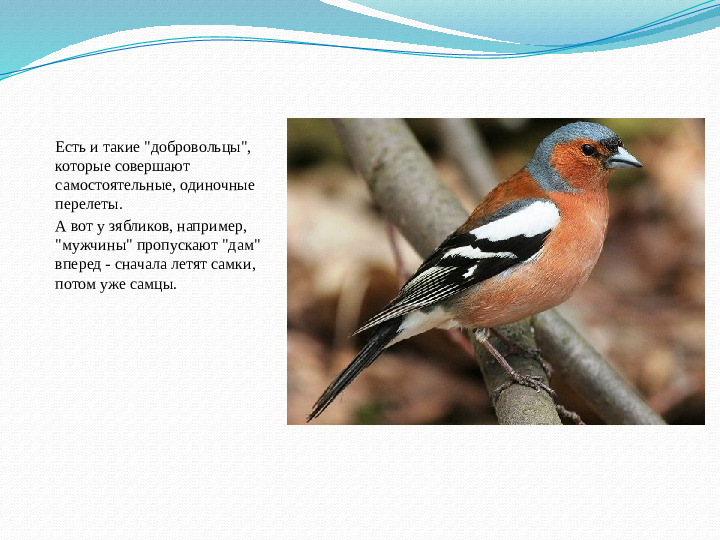 Есть и такие "добровольцы", которые совершают самостоятельные, одиночные перелеты.

А вот у зябликов, например, "мужчины" пропускают "дам" вперед - сначала летят самки, потом уже самцы.